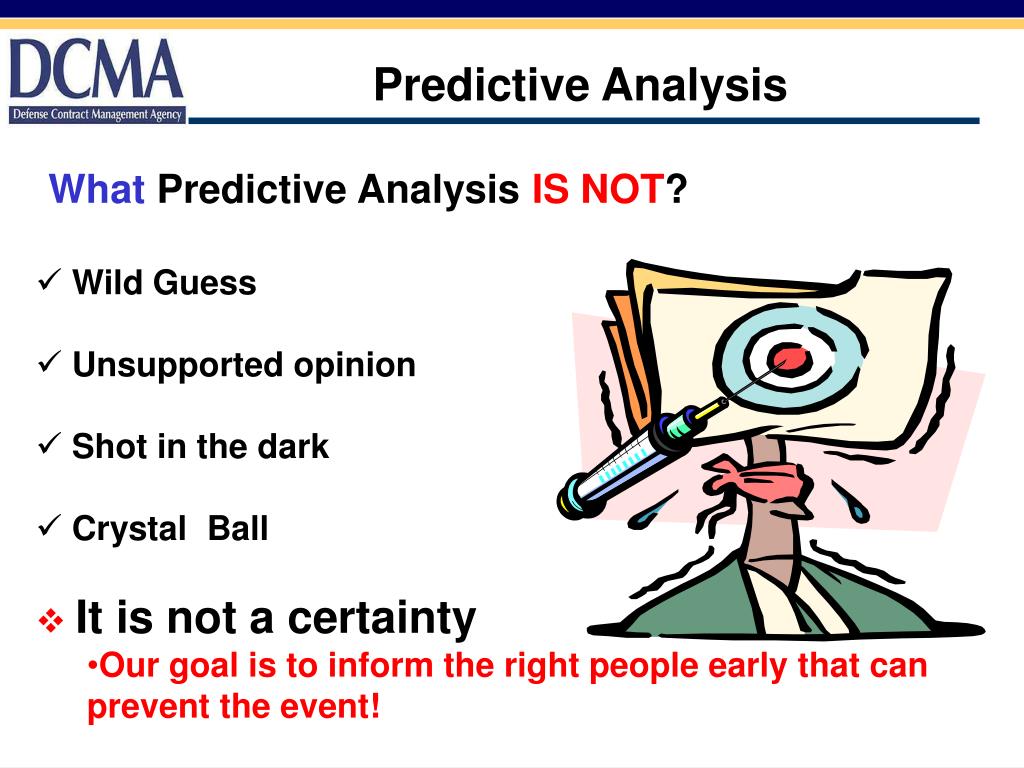 DCMA
Defense Contract Management Agency

Predictive Analysis

What Predictive Analysis IS NOT?

✓ Wild Guess

✓ Unsupported opinion

✓ Shot in the dark

✓ Crystal Ball

❖ It is not a certainty
•Our goal is to inform the right people early that can prevent the event!